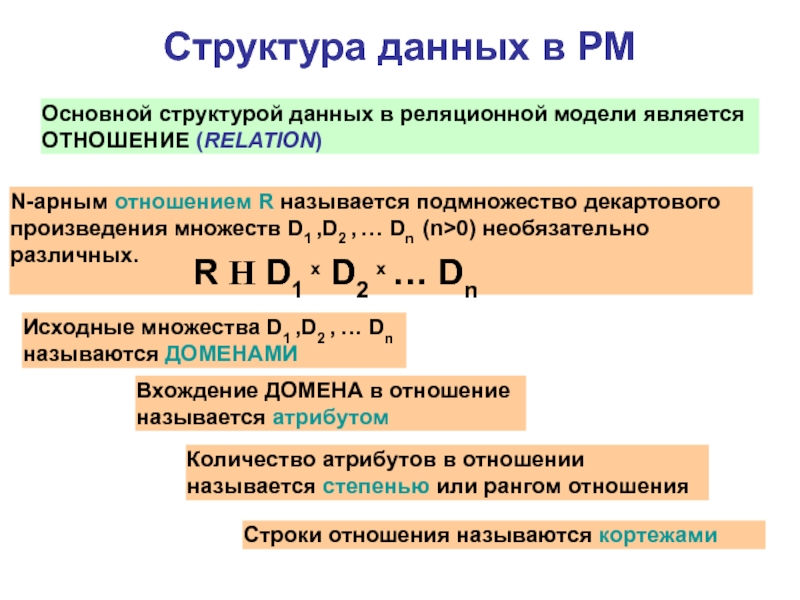 Структура данных в РМ

Основной структурой данных в реляционной модели является ОТНОШЕНИЕ (RELATION)

N-арным отношением R называется подмножество декартового произведения множеств $D_1$ ,$D_2$ , … $D_n$ (n>0) необязательно различных.

R Н $D_1$ x $D_2$ x … $D_n$

Исходные множества $D_1$ ,$D_2$ , … $D_n$ называются ДОМЕНАМИ

Вхождение ДОМЕНА в отношение называется атрибутом

Количество атрибутов в отношении называется степенью или рангом отношения

Строки отношения называются кортежами